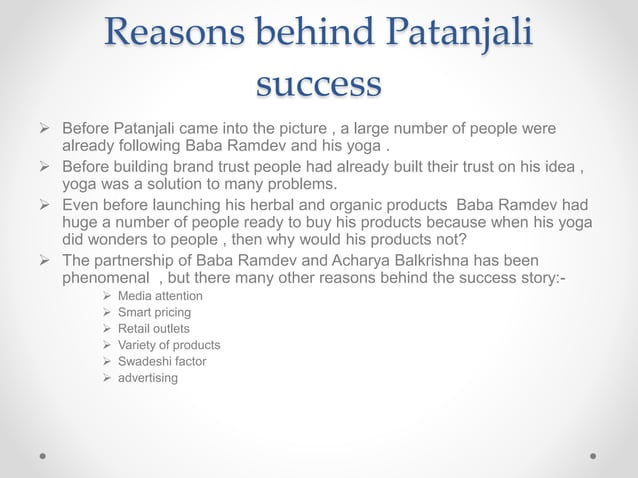 Reasons behind Patanjali success

➢ Before Patanjali came into the picture , a large number of people were already following Baba Ramdev and his yoga .

➢ Before building brand trust people had already built their trust on his idea , yoga was a solution to many problems.

➢ Even before launching his herbal and organic products Baba Ramdev had huge a number of people ready to buy his products because when his yoga did wonders to people , then why would his products not?

➢ The partnership of Baba Ramdev and Acharya Balkrishna has been phenomenal , but there many other reasons behind the success story:-

➢ Media attention
➢ Smart pricing
➢ Retail outlets
➢ Variety of products
➢ Swadeshi factor
➢ advertising